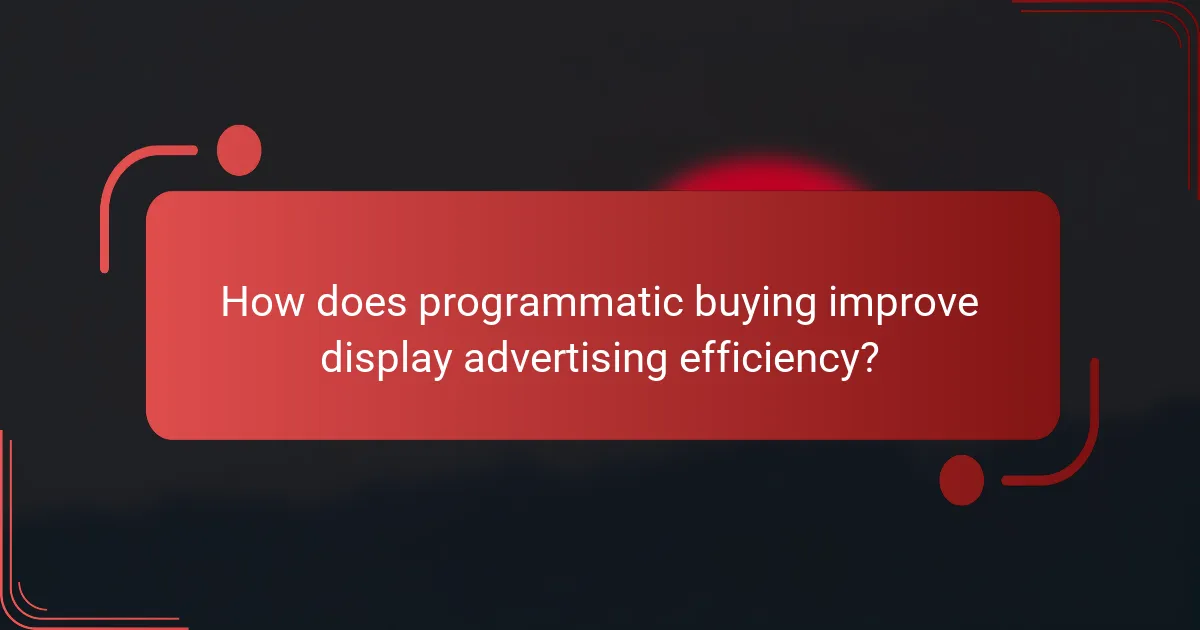 How does programmatic buying improve display advertising efficiency?